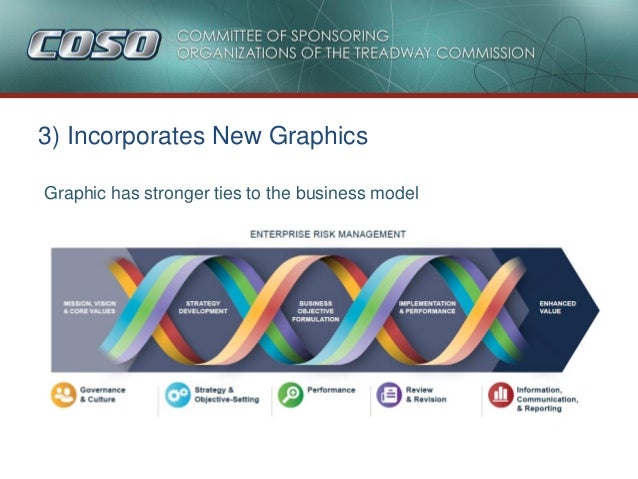 COSO COMMITTEE OF SPONSORING ORGANIZATIONS OF THE TREADWAY COMMISSION

3) Incorporates New Graphics

Graphic has stronger ties to the business model

ENTERPRISE RISK MANAGEMENT

MISSION, VISION & CORE VALUES

STRATEGY DEVELOPMENT

BUSINESS OBJECTIVE FORMULATION

IMPLEMENTATION & PERFORMANCE

ENHANCED VALUE

Governance & Culture

Strategy & Objective-Setting

Performance

Review & Revision

Information, Communication, & Reporting